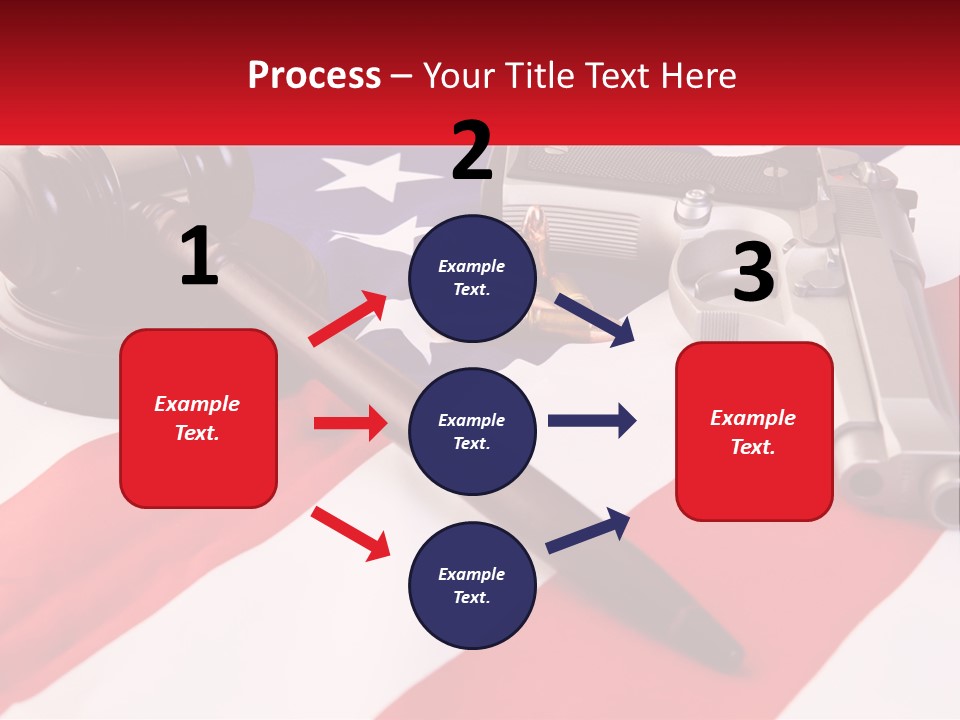 Process – Your Title Text Here

1

Example Text.

2

Example Text.

Example Text.

Example Text.

3

Example Text.